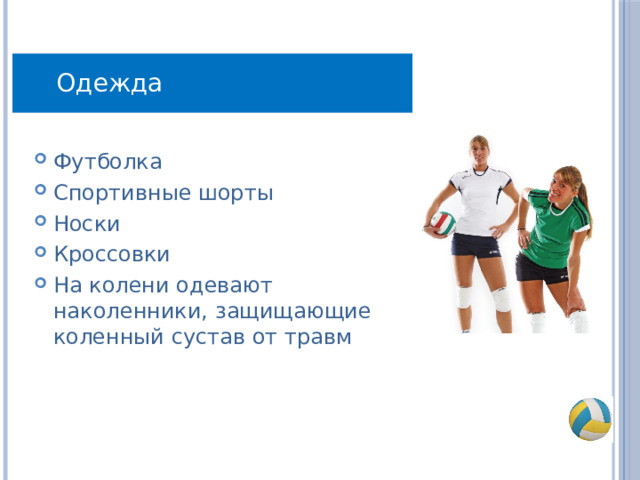 Одежда

Футболка
Спортивные шорты
Носки
Кроссовки
На колени одевают наколенники, защищающие коленный сустав от травм